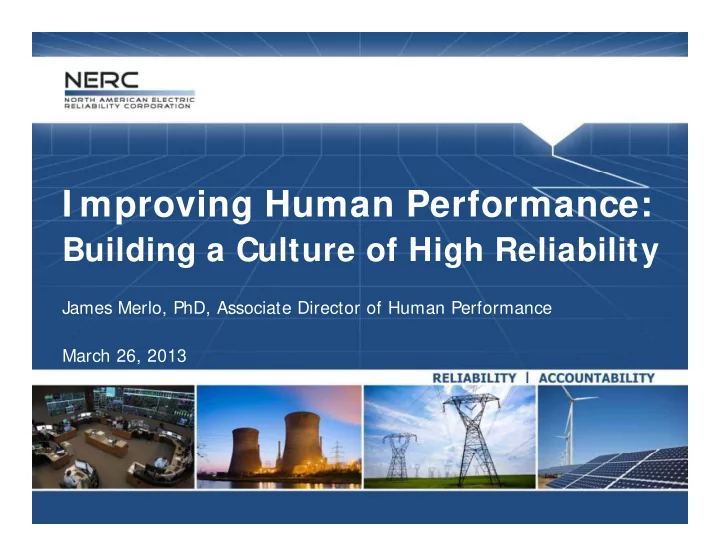 NERC
NORTH AMERICAN ELECTRIC RELIABILITY CORPORATION

Improving Human Performance:
Building a Culture of High Reliability

James Merlo, PhD, Associate Director of Human Performance

March 26, 2013

RELIABILITY | ACCOUNTABILITY